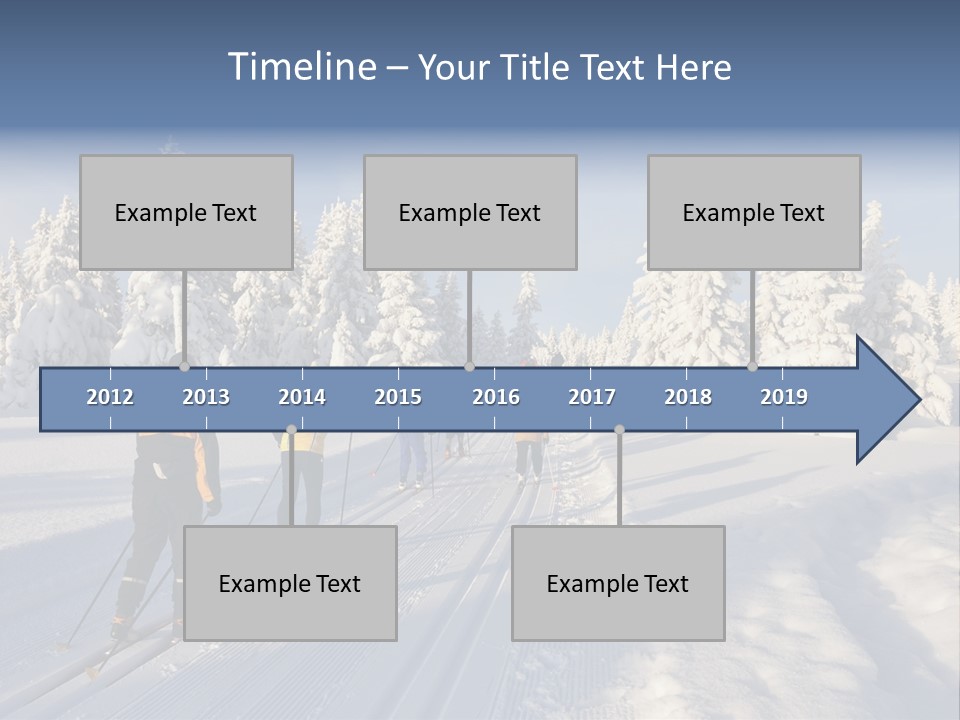 Timeline – Your Title Text Here

Example Text

Example Text

Example Text

2012 2013 2014 2015 2016 2017 2018 2019

Example Text

Example Text